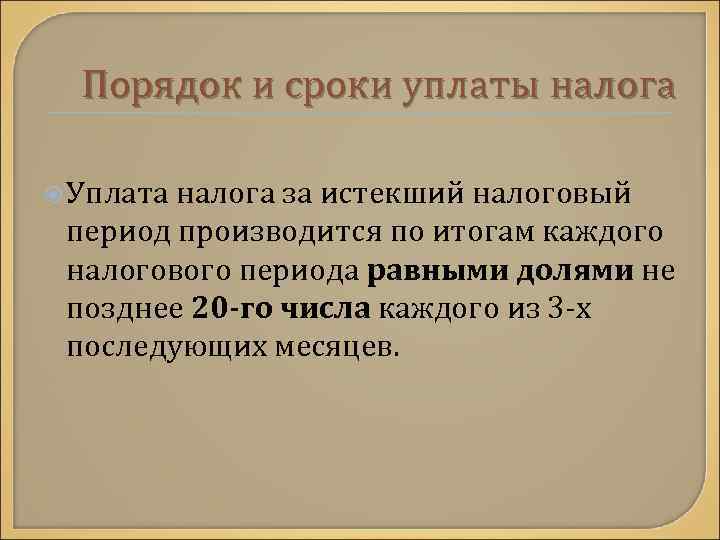 Порядок и сроки уплаты налога

Уплата налога за истекший налоговый период производится по итогам каждого налогового периода равными долями не позднее 20-го числа каждого из 3-х последующих месяцев.